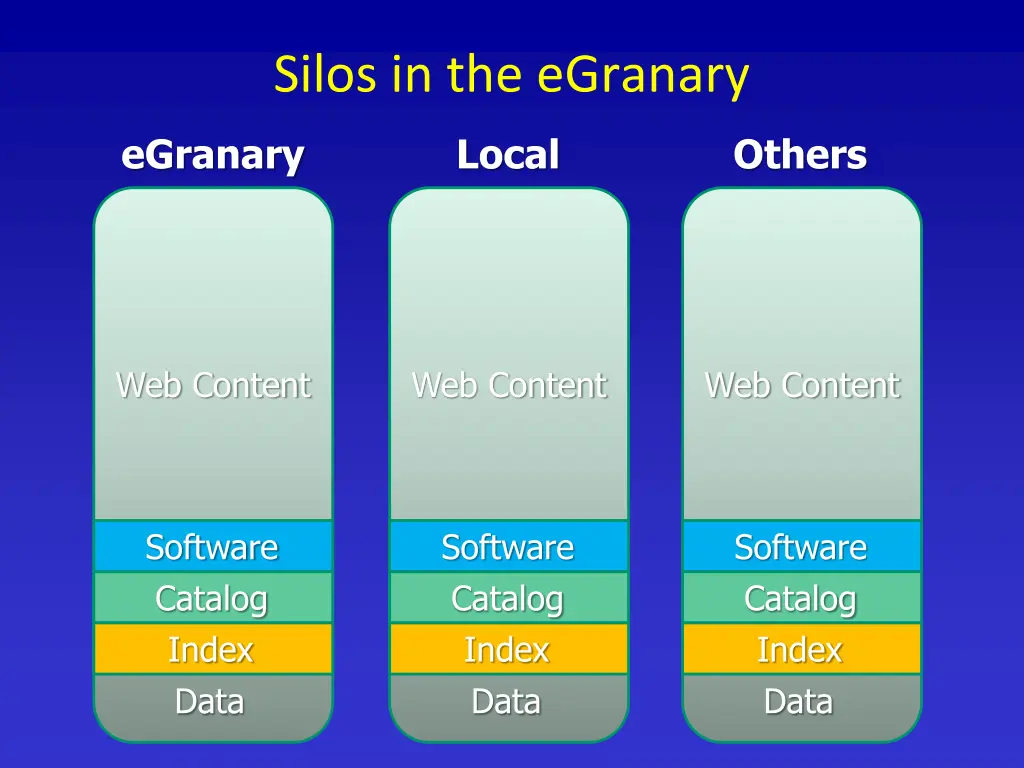 Silos in the eGranary

eGranary

Web Content

Software

Catalog

Index

Data

Local

Web Content

Software

Catalog

Index

Data

Others

Web Content

Software

Catalog

Index

Data